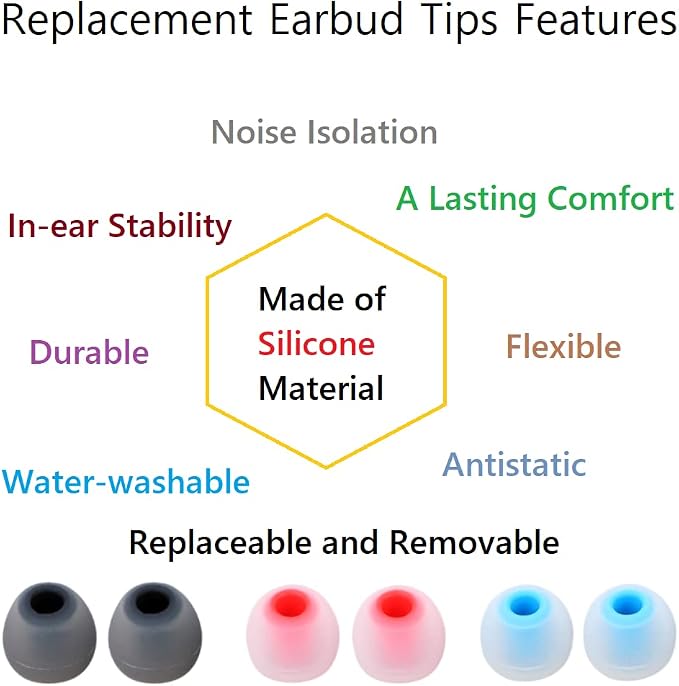 Replacement Earbud Tips Features

Noise Isolation

A Lasting Comfort

In-ear Stability

Made of Silicone Material

Durable

Flexible

Antistatic

Water-washable

Replaceable and Removable